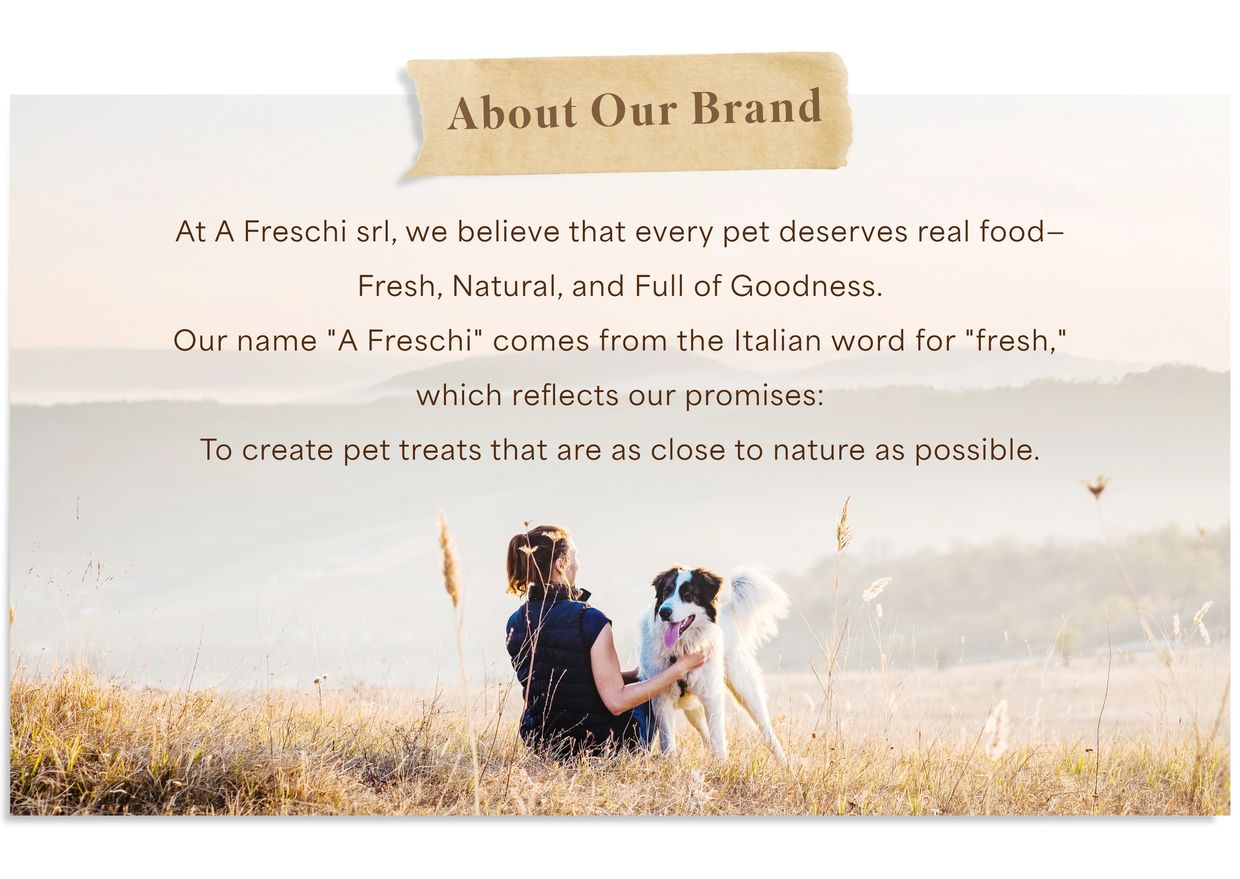 About Our Brand

At A Freschi srl, we believe that every pet deserves real food–
Fresh, Natural, and Full of Goodness.
Our name "A Freschi" comes from the Italian word for "fresh,"
which reflects our promises:
To create pet treats that are as close to nature as possible.